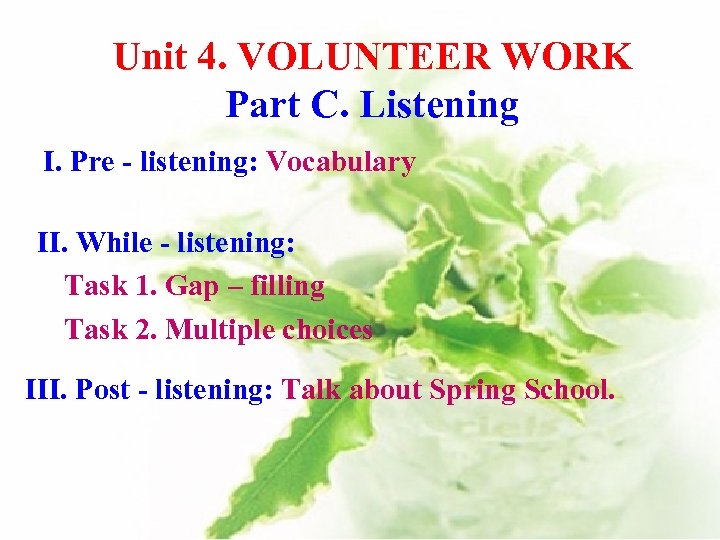 Unit 4. VOLUNTEER WORK
Part C. Listening

I. Pre - listening: Vocabulary

II. While - listening:
Task 1. Gap – filling
Task 2. Multiple choices

III. Post - listening: Talk about Spring School.